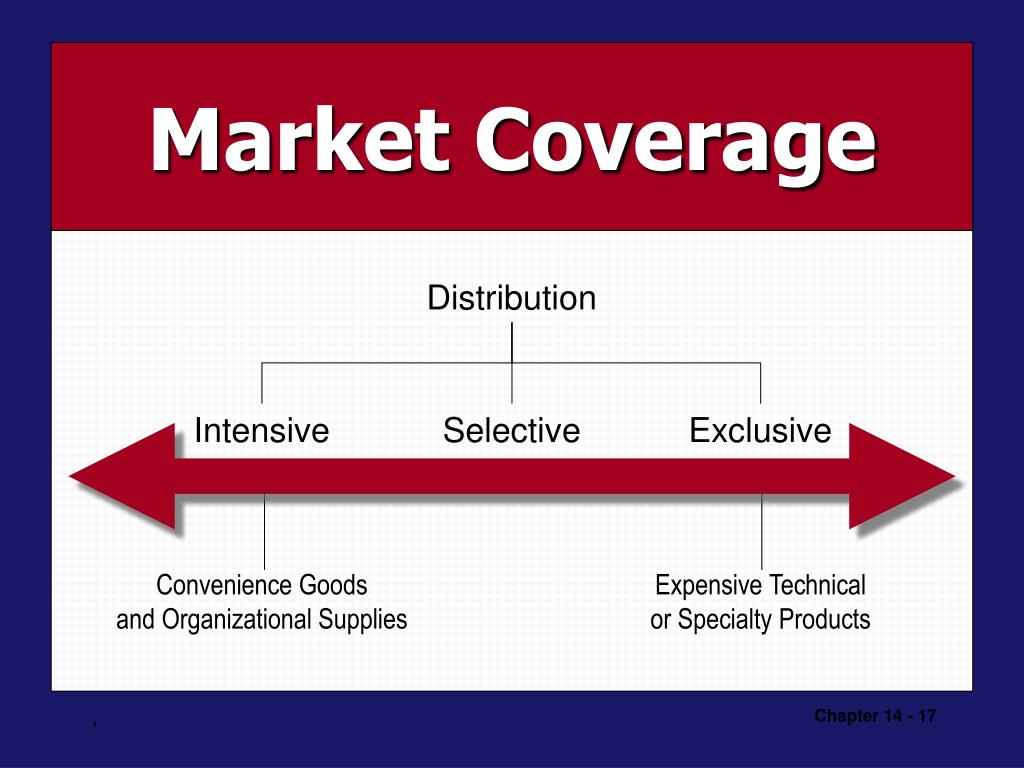 Market Coverage

Distribution

Intensive

Selective

Exclusive

Convenience Goods and Organizational Supplies

Expensive Technical or Specialty Products

Chapter 14 - 17